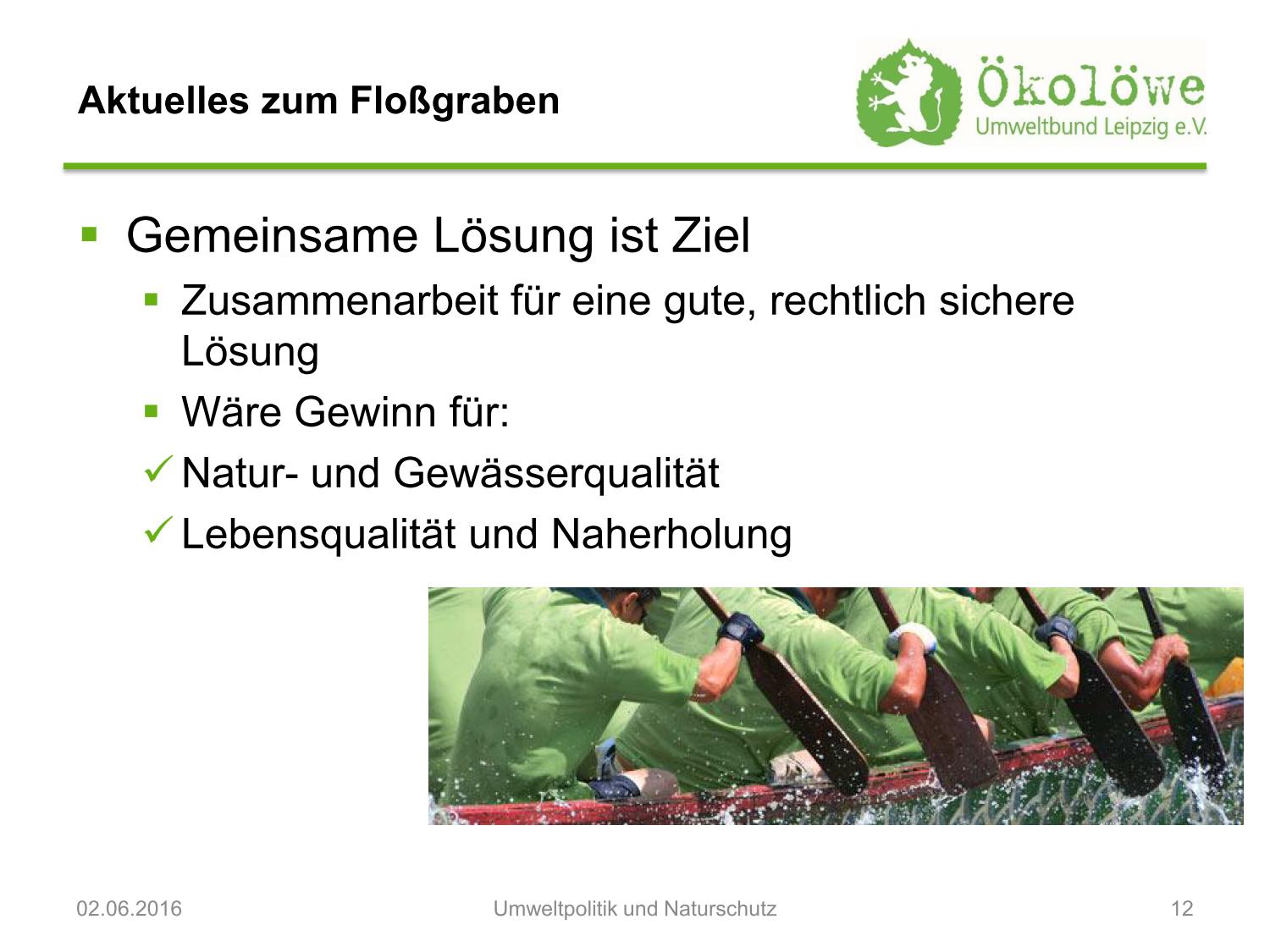 Aktuelles zum Floßgraben

Ökolöwe
Umweltbund Leipzig e.V.

▪ Gemeinsame Lösung ist Ziel

▪ Zusammenarbeit für eine gute, rechtlich sichere Lösung

▪ Wäre Gewinn für:

✓ Natur- und Gewässerqualität

✓ Lebensqualität und Naherholung

02.06.2016

Umweltpolitik und Naturschutz

12